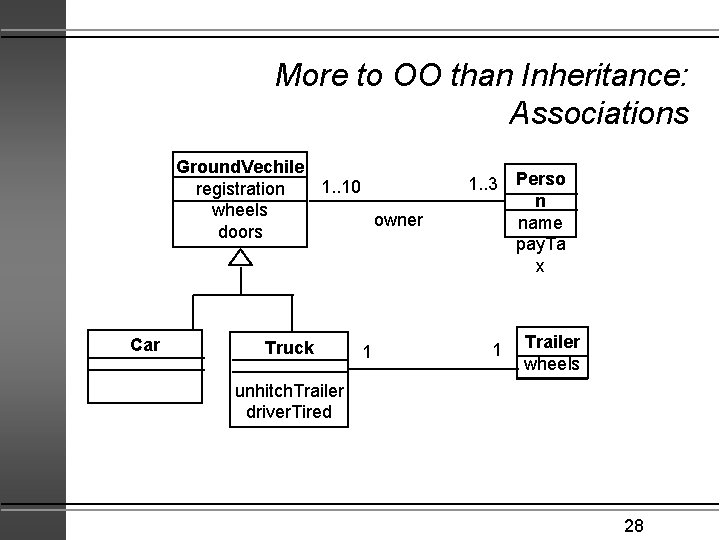 More to OO than Inheritance: Associations

GroundVechile
registration
wheels
doors

1..10

owner

1..3

Perso
n
name
payTa
x

Car

Truck
unhitchTrailer
driverTired

1

1

Trailer
wheels

28